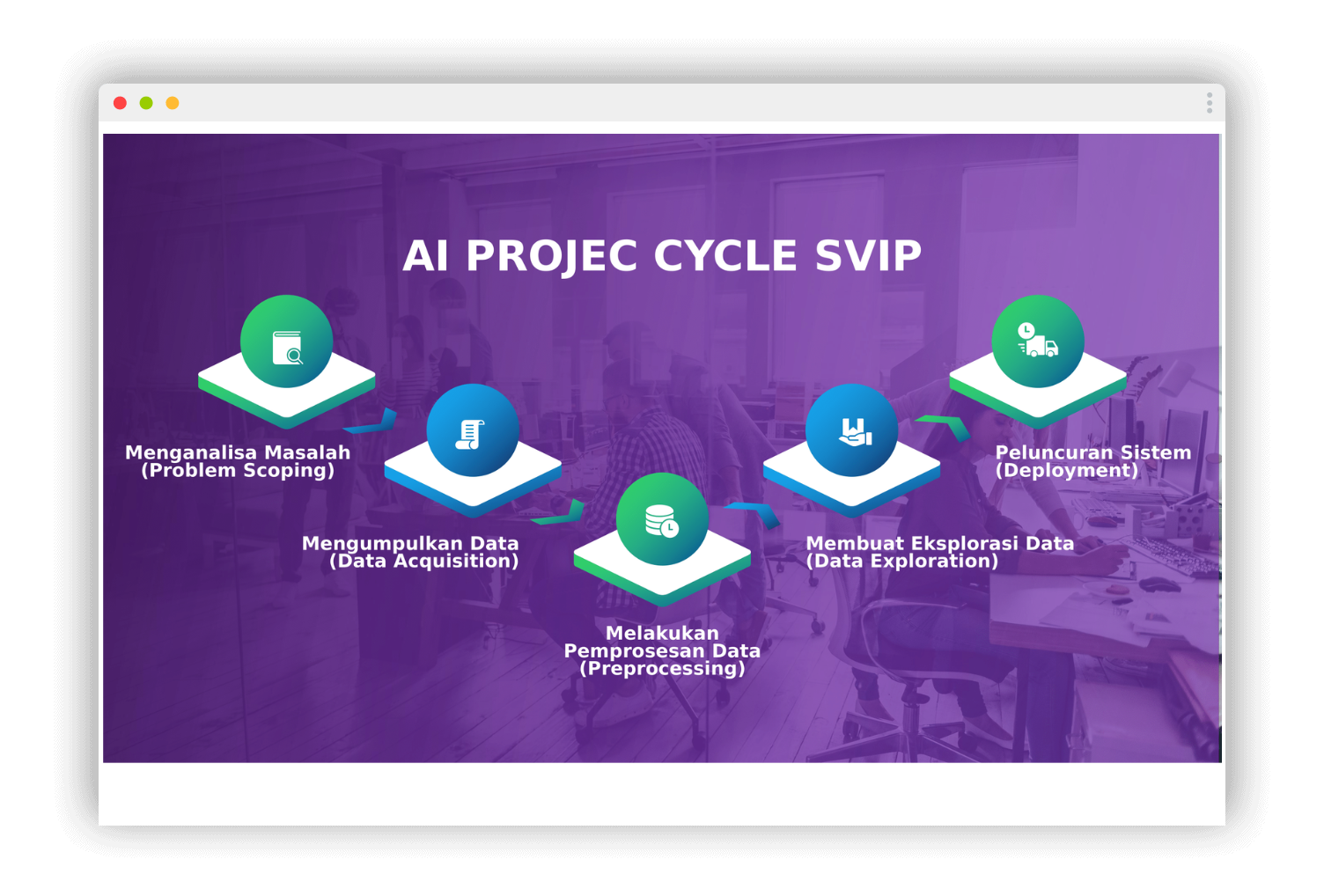 AI PROJEC CYCLE SVIP

Menganalisa Masalah
(Problem Scoping)

Mengumpulkan Data
(Data Acquisition)

Melakukan
Pemprosesan Data
(Preprocessing)

Membuat Eksplorasi Data
(Data Exploration)

Peluncuran Sistem
(Deployment)